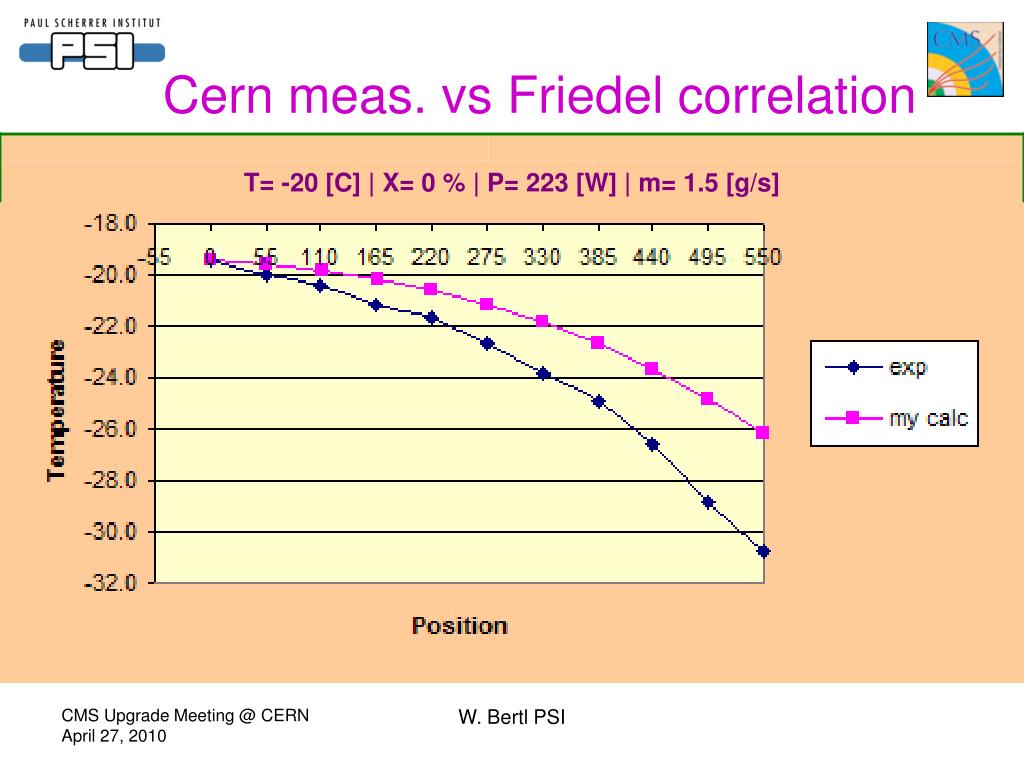 PAUL SCHERRER INSTITUT
PSI

CMS

Cern meas. vs Friedel correlation

T= -20 [C] | X= 0 % | P= 223 [W] | m= 1.5 [g/s]

-18.0
-20.0
-22.0
-24.0
-26.0
-28.0
-30.0
-32.0

-55 0 55 110 165 220 275 330 385 440 495 550

Temperature

Position

exp
my calc

CMS Upgrade Meeting @ CERN
April 27, 2010

W. Bertl PSI